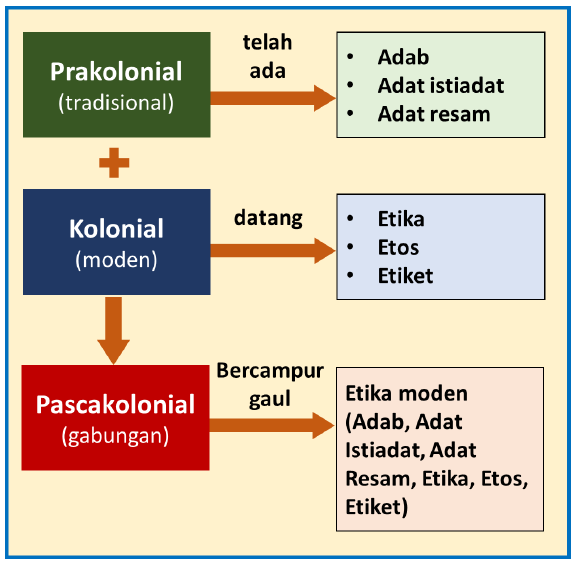 Prakolonial
(tradisional)

telah ada

• Adab
• Adat istiadat
• Adat resam

+

Kolonial
(moden)

datang

• Etika
• Etos
• Etiket

Pascakolonial
(gabungan)

Bercampur gaul

Etika moden (Adab, Adat Istiadat, Adat Resam, Etika, Etos, Etiket)